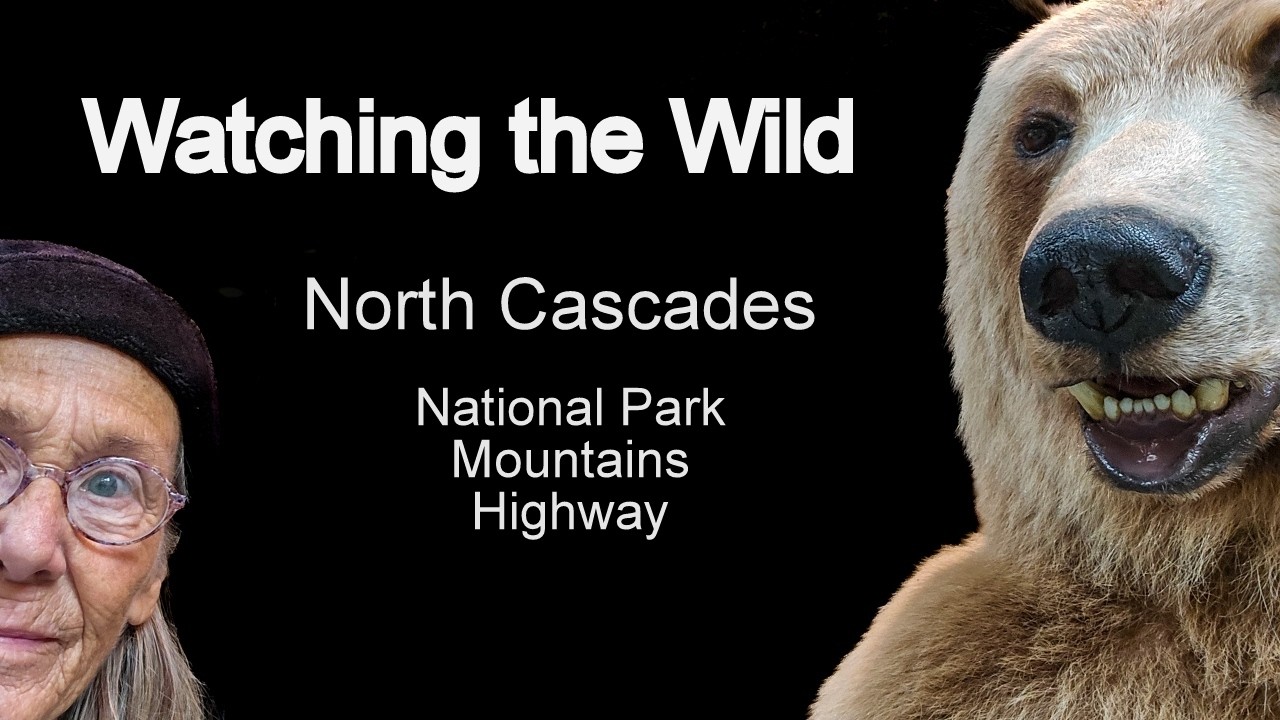 Watching the Wild

North Cascades

National Park
Mountains
Highway